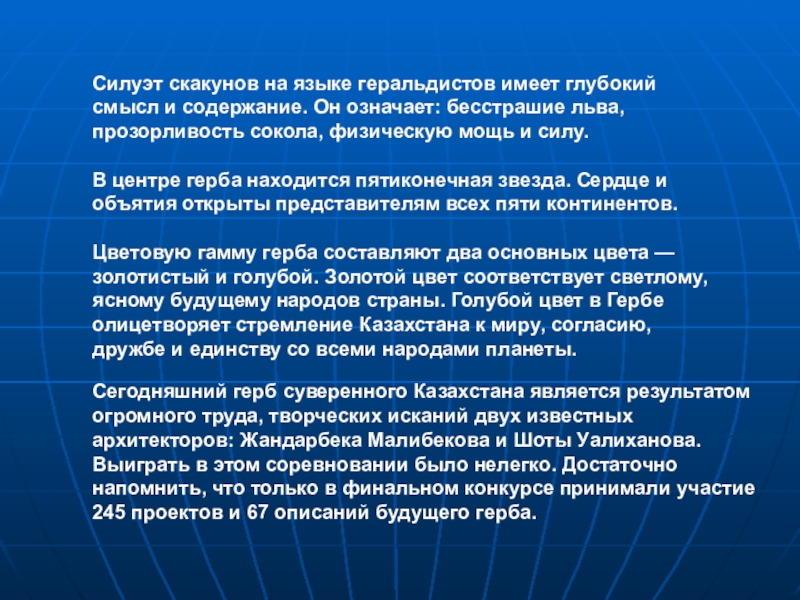 Силуэт скакунов на языке геральдистов имеет глубокий смысл и содержание. Он означает: бесстрашие льва, прозорливость сокола, физическую мощь и силу.

В центре герба находится пятиконечная звезда. Сердце и объятия открыты представителям всех пяти континентов.

Цветовую гамму герба составляют два основных цвета — золотистый и голубой. Золотой цвет соответствует светлому, ясному будущему народов страны. Голубой цвет в Гербе олицетворяет стремление Казахстана к миру, согласию, дружбе и единству со всеми народами планеты.

Сегодняшний герб суверенного Казахстана является результатом огромного труда, творческих исканий двух известных архитекторов: Жандарбека Малибекова и Шоты Уалиханова. Выиграть в этом соревновании было нелегко. Достаточно напомнить, что только в финальном конкурсе принимали участие 245 проектов и 67 описаний будущего герба.